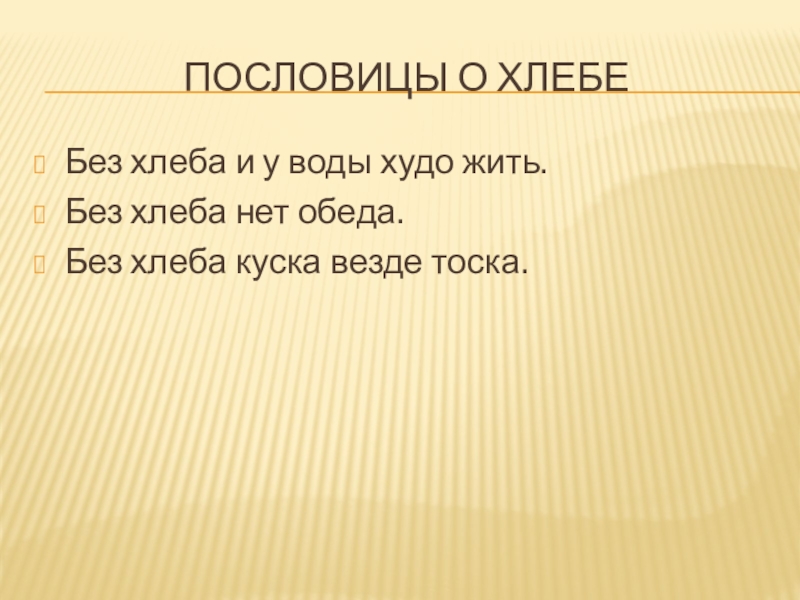 ПОСЛОВИЦЫ О ХЛЕБЕ

Без хлеба и у воды худо жить.

Без хлеба нет обеда.

Без хлеба куска везде тоска.